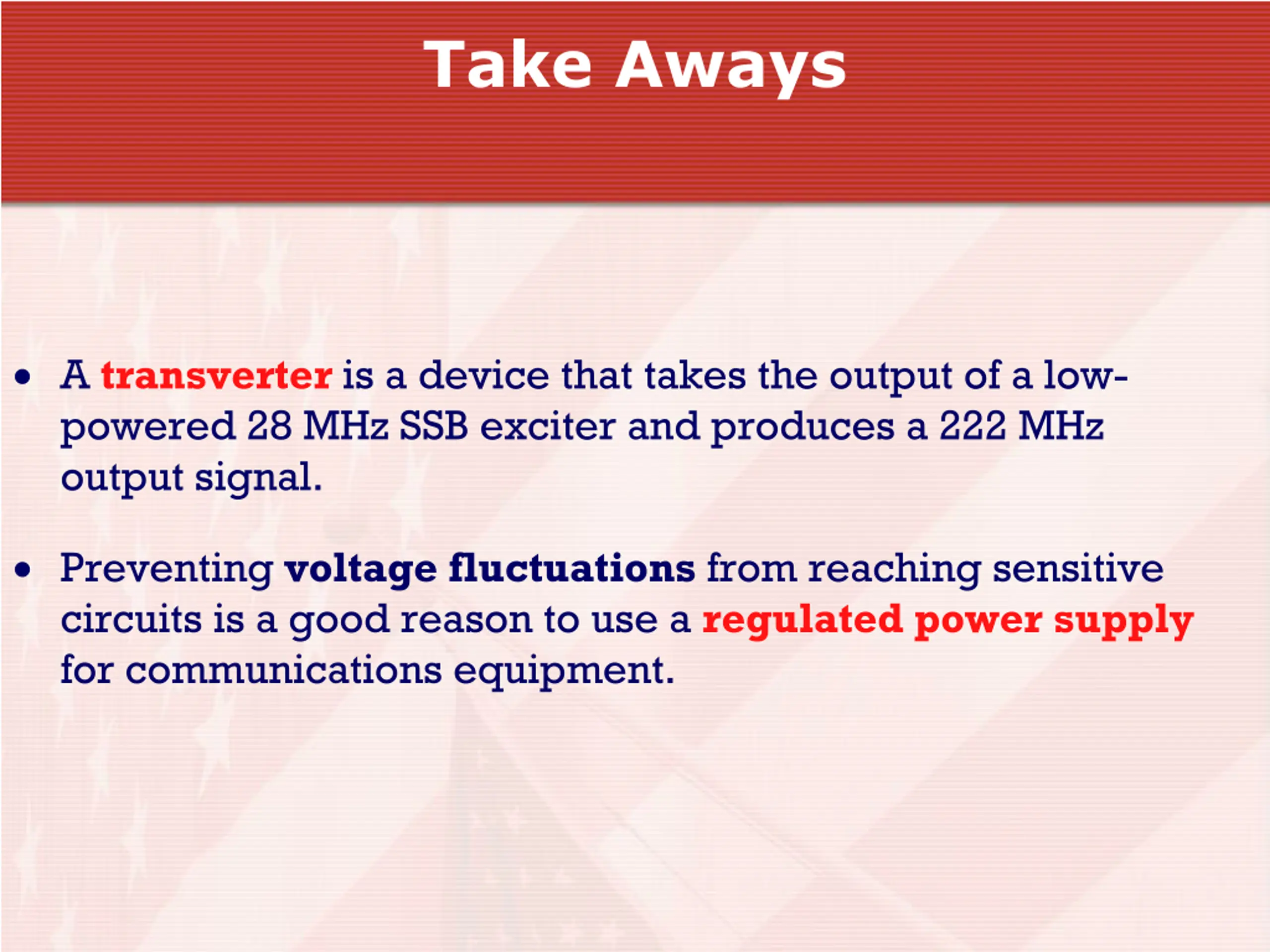 Take Aways

• A transverter is a device that takes the output of a low-powered 28 MHz SSB exciter and produces a 222 MHz output signal.

• Preventing voltage fluctuations from reaching sensitive circuits is a good reason to use a regulated power supply for communications equipment.